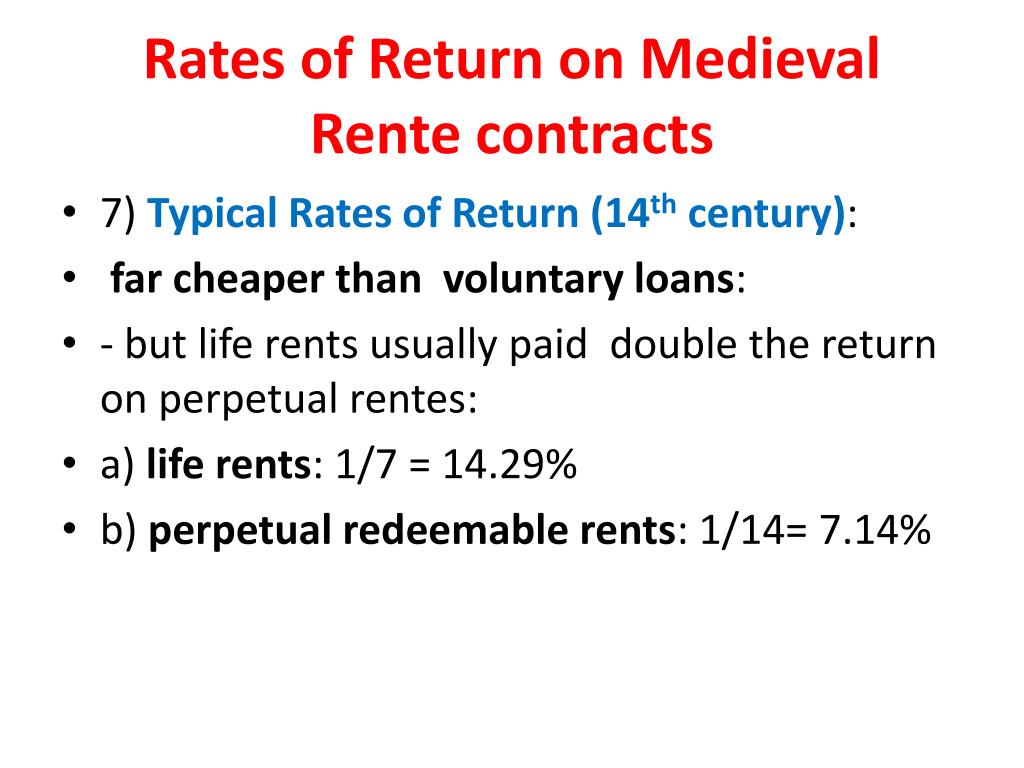 Rates of Return on Medieval Rente contracts

• 7) Typical Rates of Return (14$^{th}$ century):
• far cheaper than voluntary loans:
• - but life rents usually paid double the return on perpetual rentes:
• a) life rents: 1/7 = 14.29%
• b) perpetual redeemable rents: 1/14= 7.14%